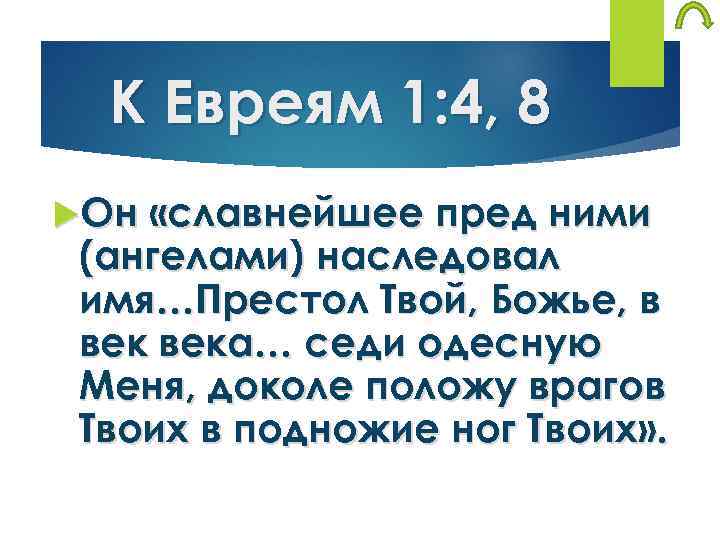 К Евреям 1:4, 8

Он «славнейшее пред ними (ангелами) наследовал имя…Престол Твой, Божье, в век века… седи одесную Меня, доколе положу врагов Твоих в подножие ног Твоих».